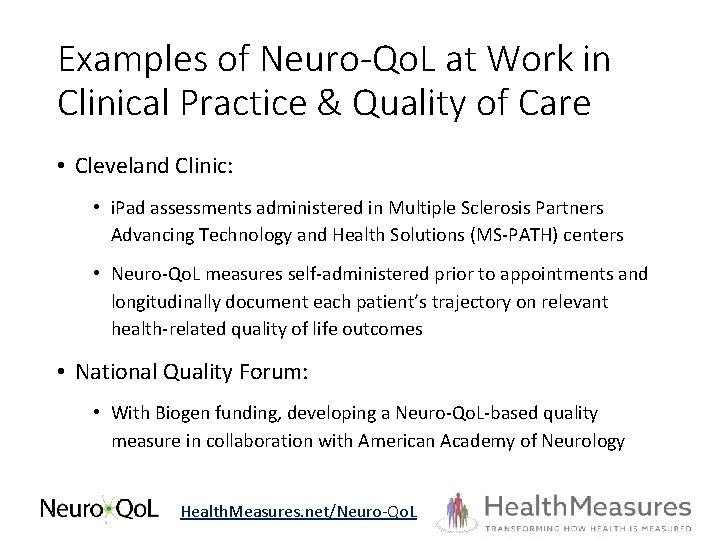 Examples of Neuro-QoL at Work in Clinical Practice & Quality of Care

• Cleveland Clinic:

• iPad assessments administered in Multiple Sclerosis Partners Advancing Technology and Health Solutions (MS-PATH) centers

• Neuro-QoL measures self-administered prior to appointments and longitudinally document each patient's trajectory on relevant health-related quality of life outcomes

• National Quality Forum:

• With Biogen funding, developing a Neuro-QoL-based quality measure in collaboration with American Academy of Neurology

Neuro QoL HealthMeasures.net/Neuro-QoL HealthMeasures TRANSFORMING HOW HEALTH IS MEASURED